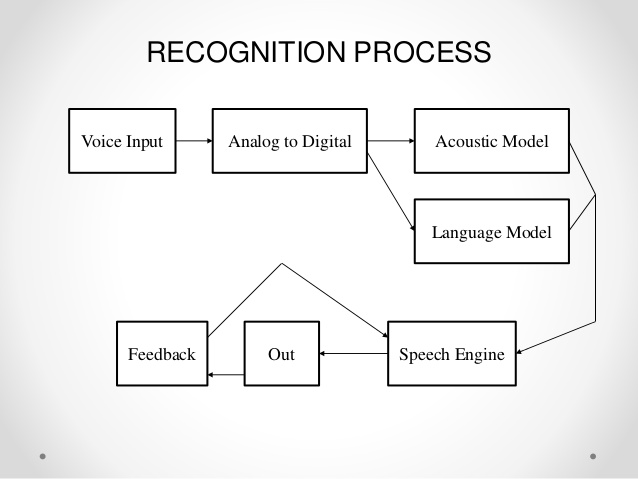 RECOGNITION PROCESS

Voice Input

Analog to Digital

Acoustic Model

Language Model

Feedback

Out

Speech Engine